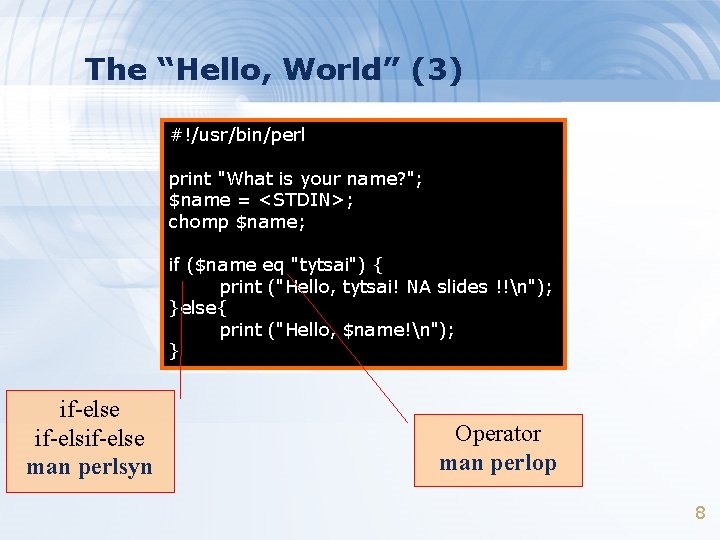 The “Hello, World” (3)

#!/usr/bin/perl

print "What is your name?";
$name = <STDIN>;
chomp $name;

if ($name eq "tytsai") {
	print ("Hello, tytsai! NA slides !!\n");
}else{
	print ("Hello, $name!\n");
}

if-else
if-elsif-else
man perlsyn

Operator
man perlop

8